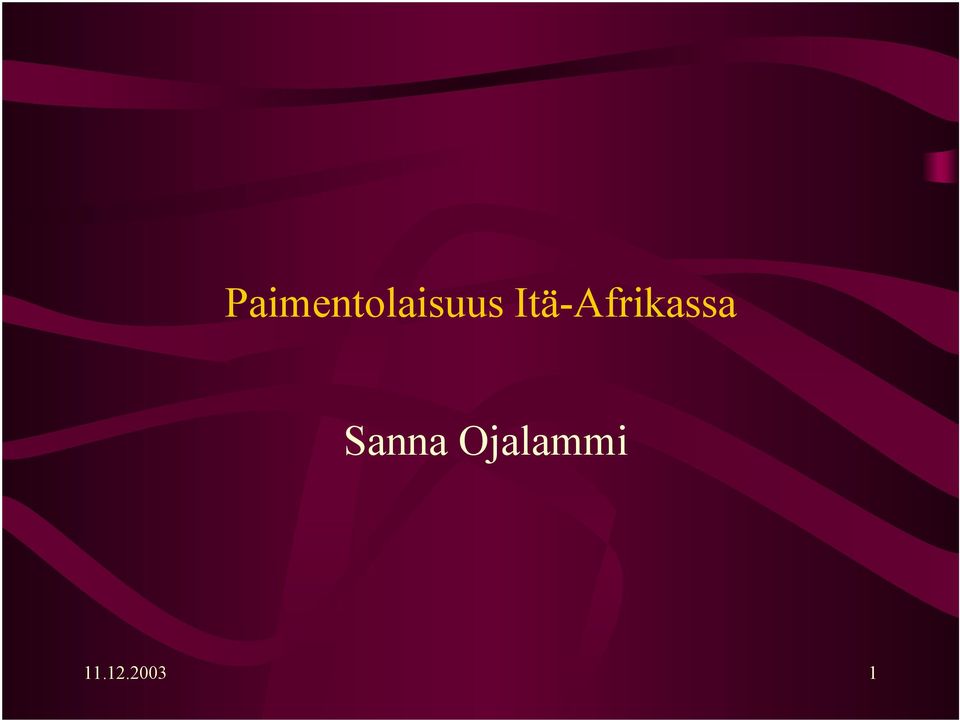 Paimentolaisuus Itä-Afrikassa

Sanna Ojalammi

11.12.2003

1